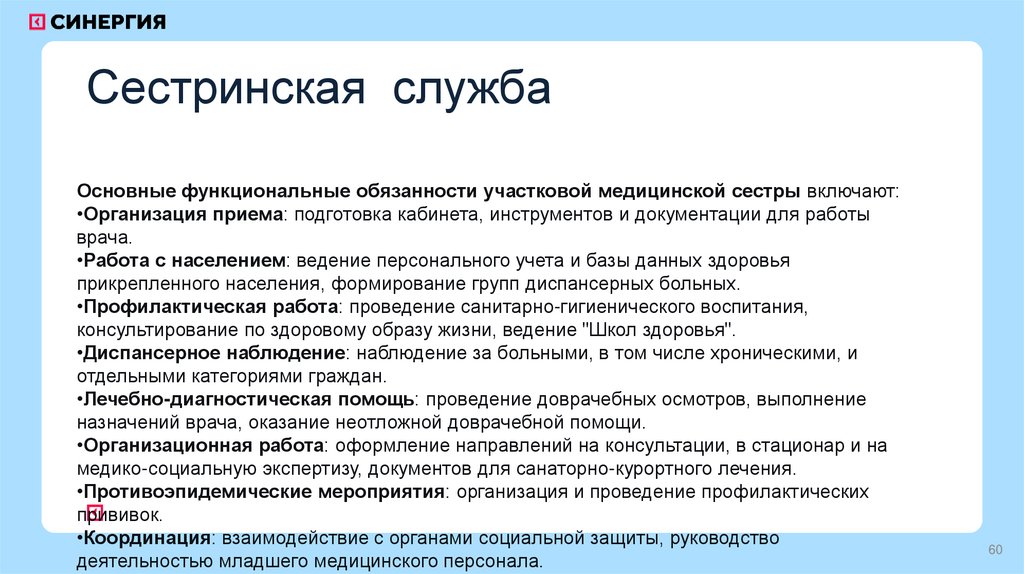 СИНЕРГИЯ

Сестринская служба

Основные функциональные обязанности участковой медицинской сестры включают:
•Организация приема: подготовка кабинета, инструментов и документации для работы врача.
•Работа с населением: ведение персонального учета и базы данных здоровья прикрепленного населения, формирование групп диспансерных больных.
•Профилактическая работа: проведение санитарно-гигиенического воспитания, консультирование по здоровому образу жизни, ведение "Школ здоровья".
•Диспансерное наблюдение: наблюдение за больными, в том числе хроническими, и отдельными категориями граждан.
•Лечебно-диагностическая помощь: проведение доврачебных осмотров, выполнение назначений врача, оказание неотложной доврачебной помощи.
•Организационная работа: оформление направлений на консультации, в стационар и на медико-социальную экспертизу, документов для санаторно-курортного лечения.
•Противоэпидемические мероприятия: организация и проведение профилактических прививок.
•Координация: взаимодействие с органами социальной защиты, руководство деятельностью младшего медицинского персонала.

60